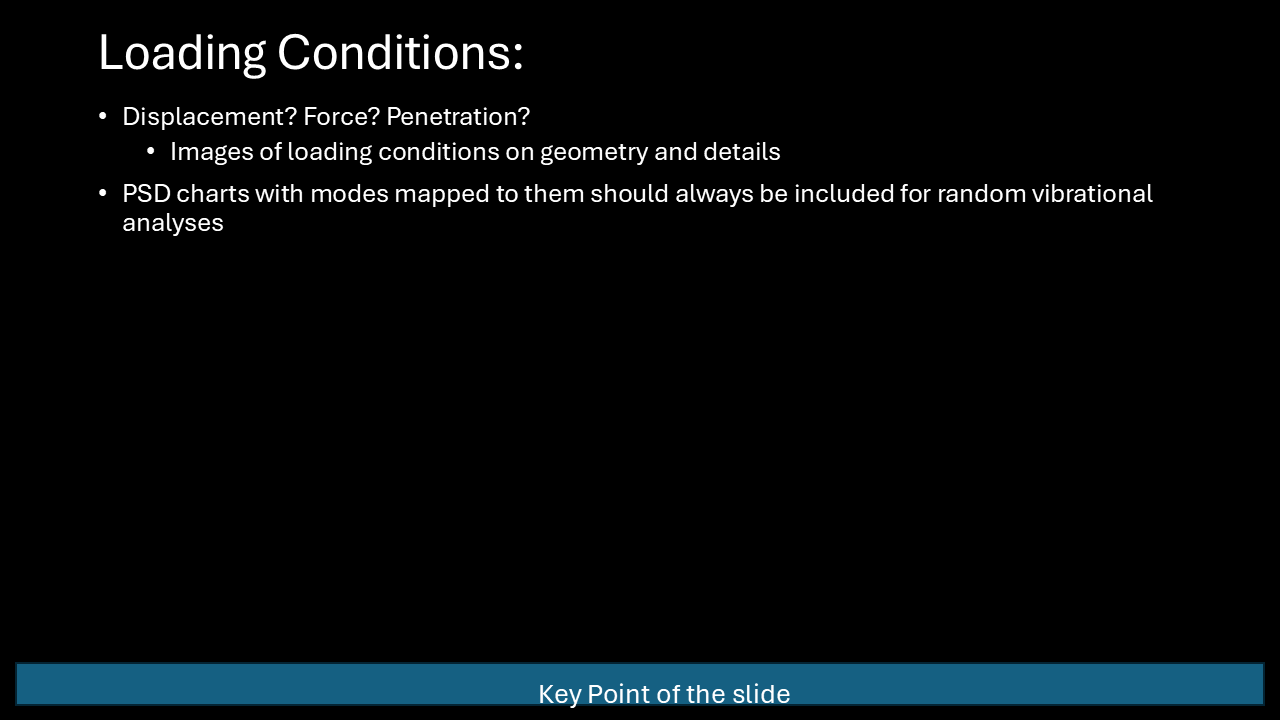 Loading Conditions:

• Displacement? Force? Penetration?
  • Images of loading conditions on geometry and details
• PSD charts with modes mapped to them should always be included for random vibrational analyses

Key Point of the slide